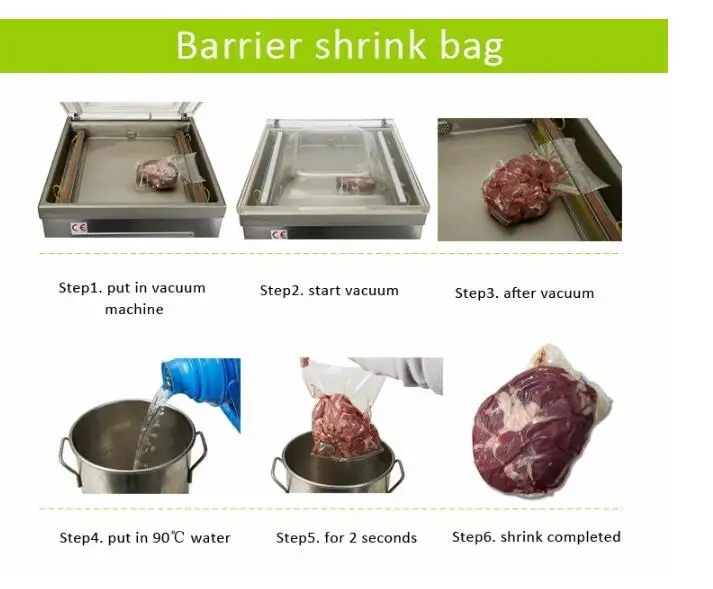 Barrier shrink bag

CE

CE

Step1. put in vacuum machine

Step2. start vacuum

Step3. after vacuum

Step4. put in 90℃ water

Step5. for 2 seconds

Step6. shrink completed